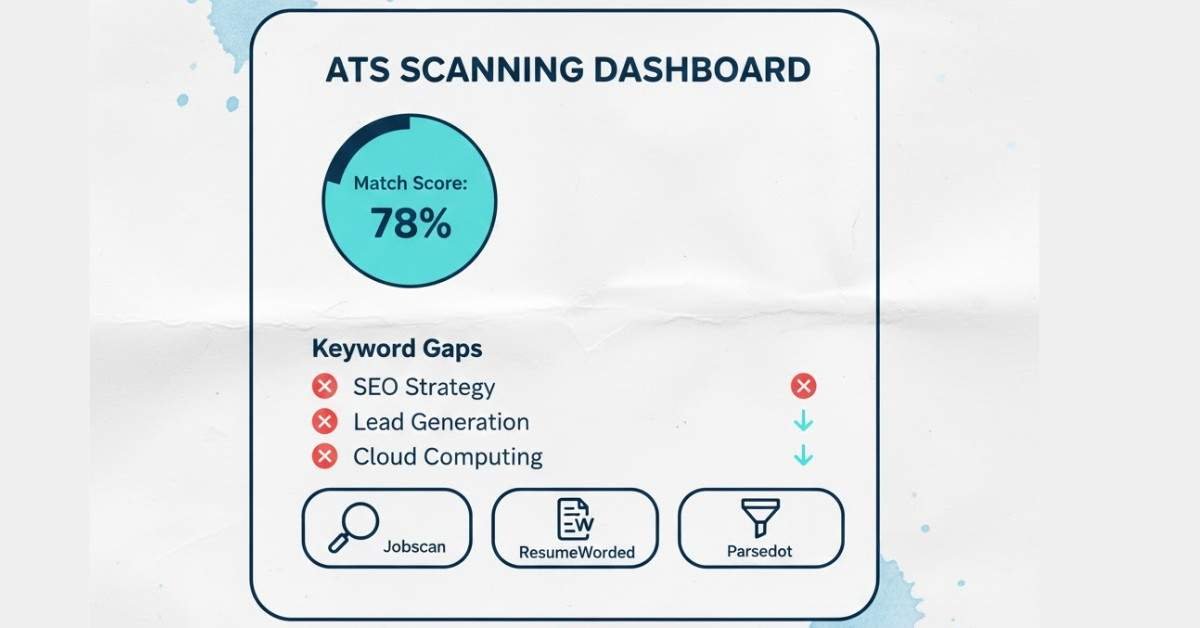 ATS SCANNING DASHBOARD

Match Score:
78%

Keyword Gaps
SEO Strategy
Lead Generation
Cloud Computing

Jobscan
ResumeWorded
Parsedot